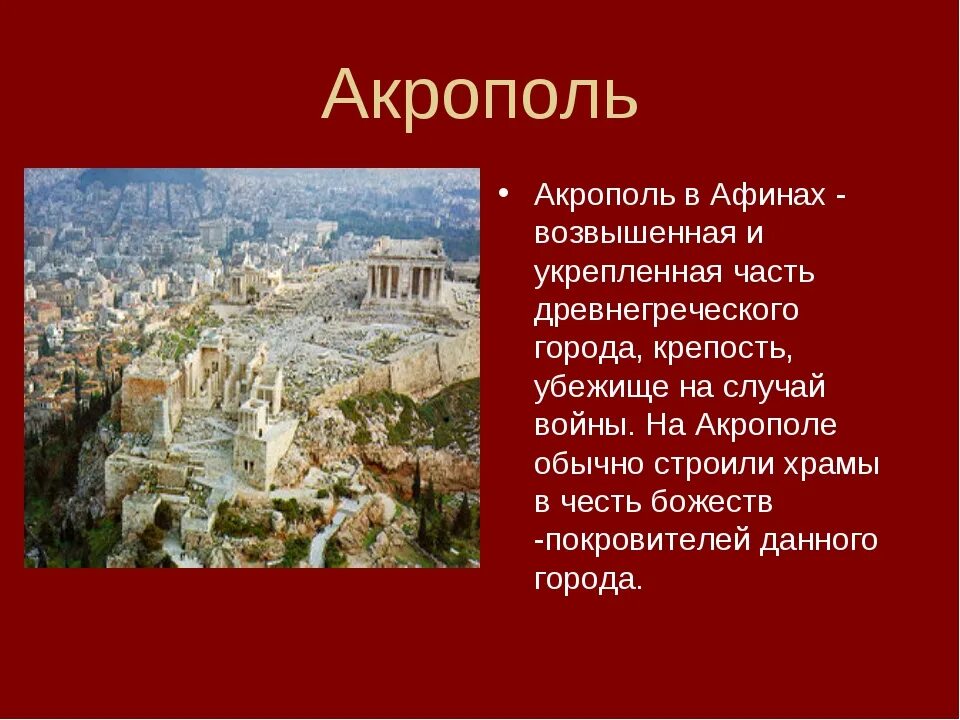 Акрополь

• Акрополь в Афинах - возвышенная и укрепленная часть древнегреческого города, крепость, убежище на случай войны. На Акрополе обычно строили храмы в честь божеств -покровителей данного города.